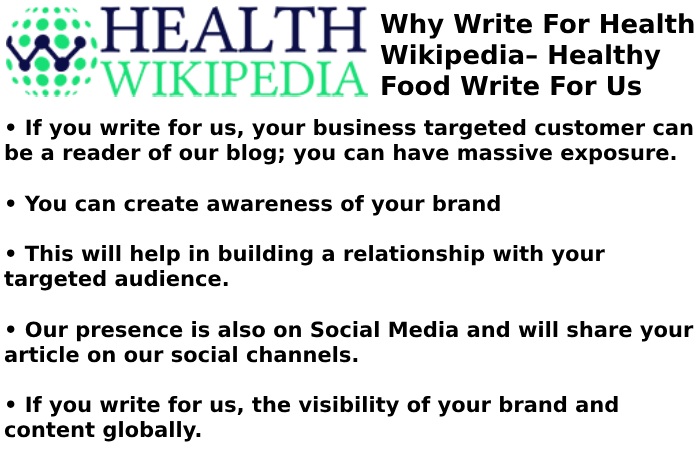 HEALTH WIKIPEDIA

Why Write For Health Wikipedia– Healthy Food Write For Us

• If you write for us, your business targeted customer can be a reader of our blog; you can have massive exposure.

• You can create awareness of your brand

• This will help in building a relationship with your targeted audience.

• Our presence is also on Social Media and will share your article on our social channels.

• If you write for us, the visibility of your brand and content globally.